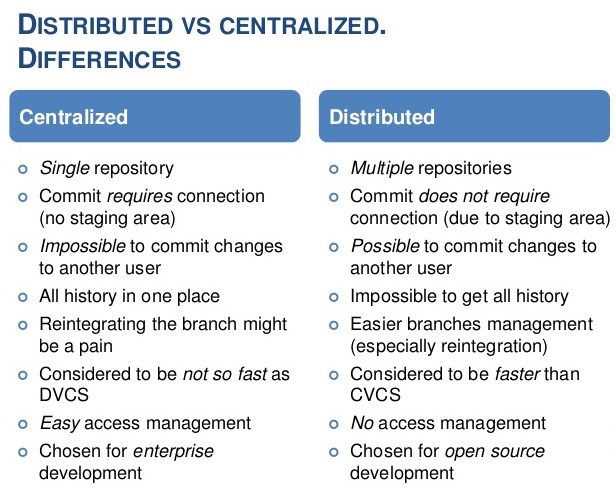 DISTRIBUTED VS CENTRALIZED. DIFFERENCES

Centralized

- Single repository
- Commit requires connection (no staging area)
- Impossible to commit changes to another user
- All history in one place
- Reintegrating the branch might be a pain
- Considered to be not so fast as DVCS
- Easy access management
- Chosen for enterprise development

Distributed

- Multiple repositories
- Commit does not require connection (due to staging area)
- Possible to commit changes to another user
- Impossible to get all history
- Easier branches management (especially reintegration)
- Considered to be faster than CVCS
- No access management
- Chosen for open source development